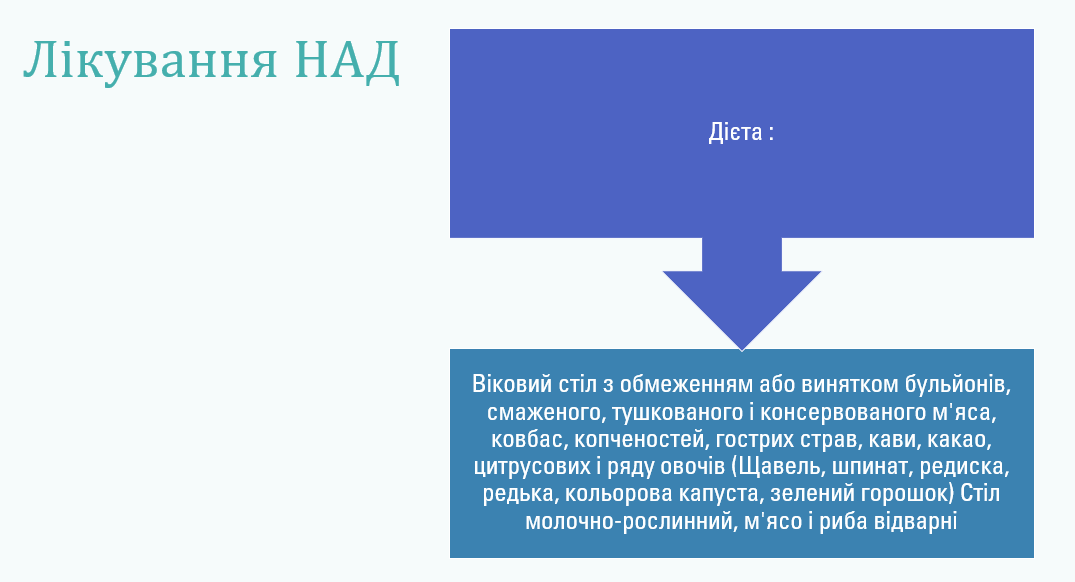 Лікування НАД

Дієта :

Віковий стіл з обмеженням або винятком бульйонів, смаженого, тушкованого і консервованого м'яса, ковбас, копченостей, гострих страв, кави, какао, цитрусових і ряду овочів (Щавель, шпинат, редиска, редька, кольорова капуста, зелений горошок) Стіл молочно-рослинний, м'ясо і риба відварні